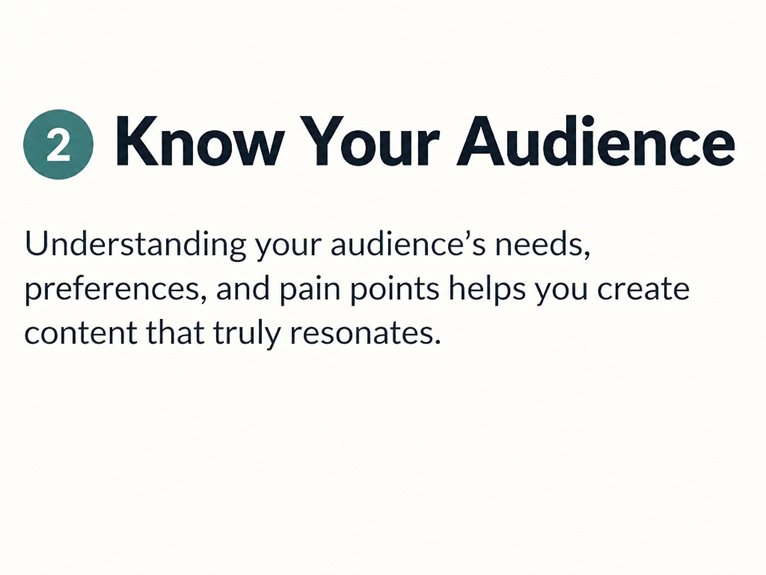 2 Know Your Audience

Understanding your audience's needs, preferences, and pain points helps you create content that truly resonates.